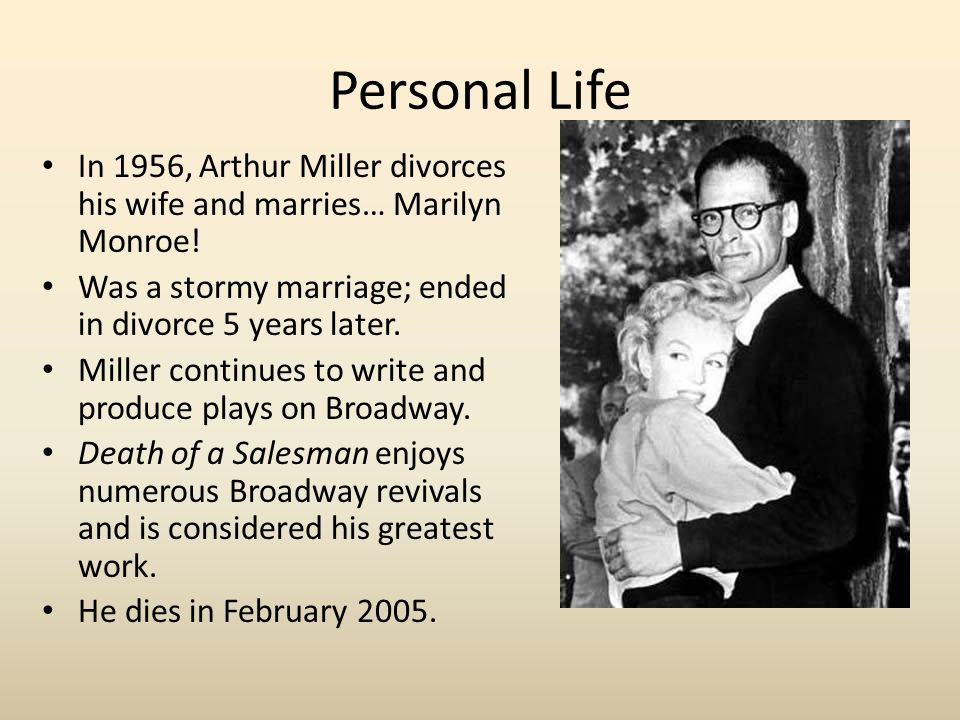 Personal Life

• In 1956, Arthur Miller divorces his wife and marries… Marilyn Monroe!
• Was a stormy marriage; ended in divorce 5 years later.
• Miller continues to write and produce plays on Broadway.
• Death of a Salesman enjoys numerous Broadway revivals and is considered his greatest work.
• He dies in February 2005.